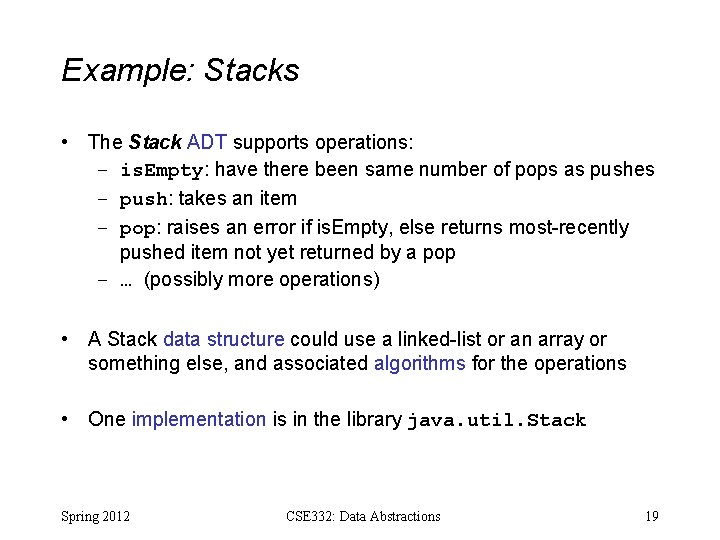 Example: Stacks

• The Stack ADT supports operations:
  – isEmpty: have there been same number of pops as pushes
  – push: takes an item
  – pop: raises an error if isEmpty, else returns most-recently pushed item not yet returned by a pop
  – … (possibly more operations)

• A Stack data structure could use a linked-list or an array or something else, and associated algorithms for the operations

• One implementation is in the library java.util.Stack

Spring 2012

CSE332: Data Abstractions

19